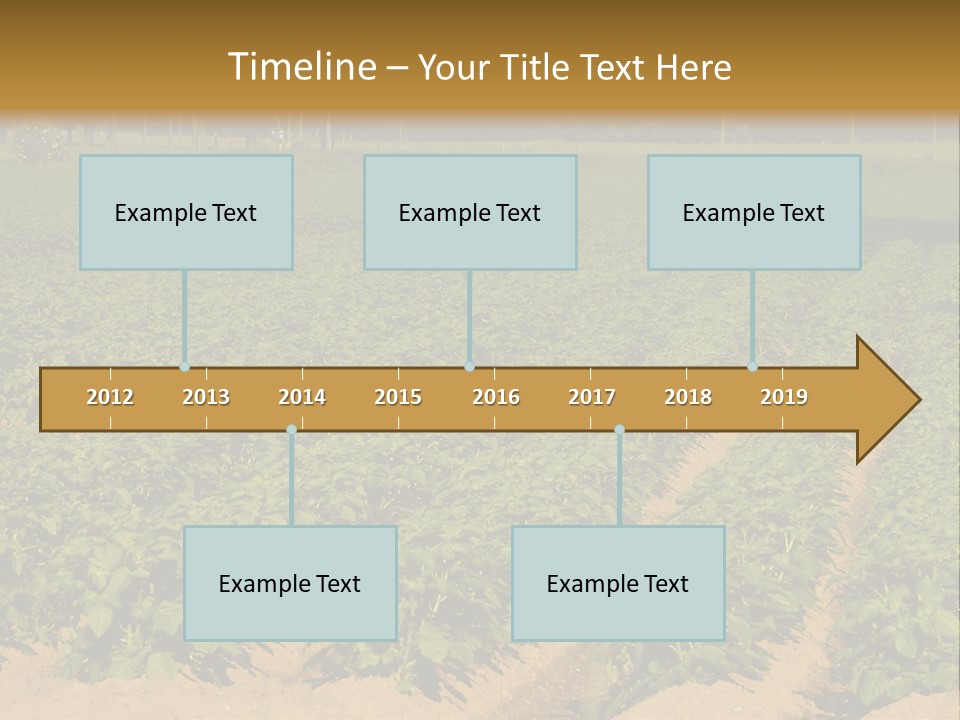 Timeline – Your Title Text Here

Example Text

Example Text

Example Text

2012 2013 2014 2015 2016 2017 2018 2019

Example Text

Example Text